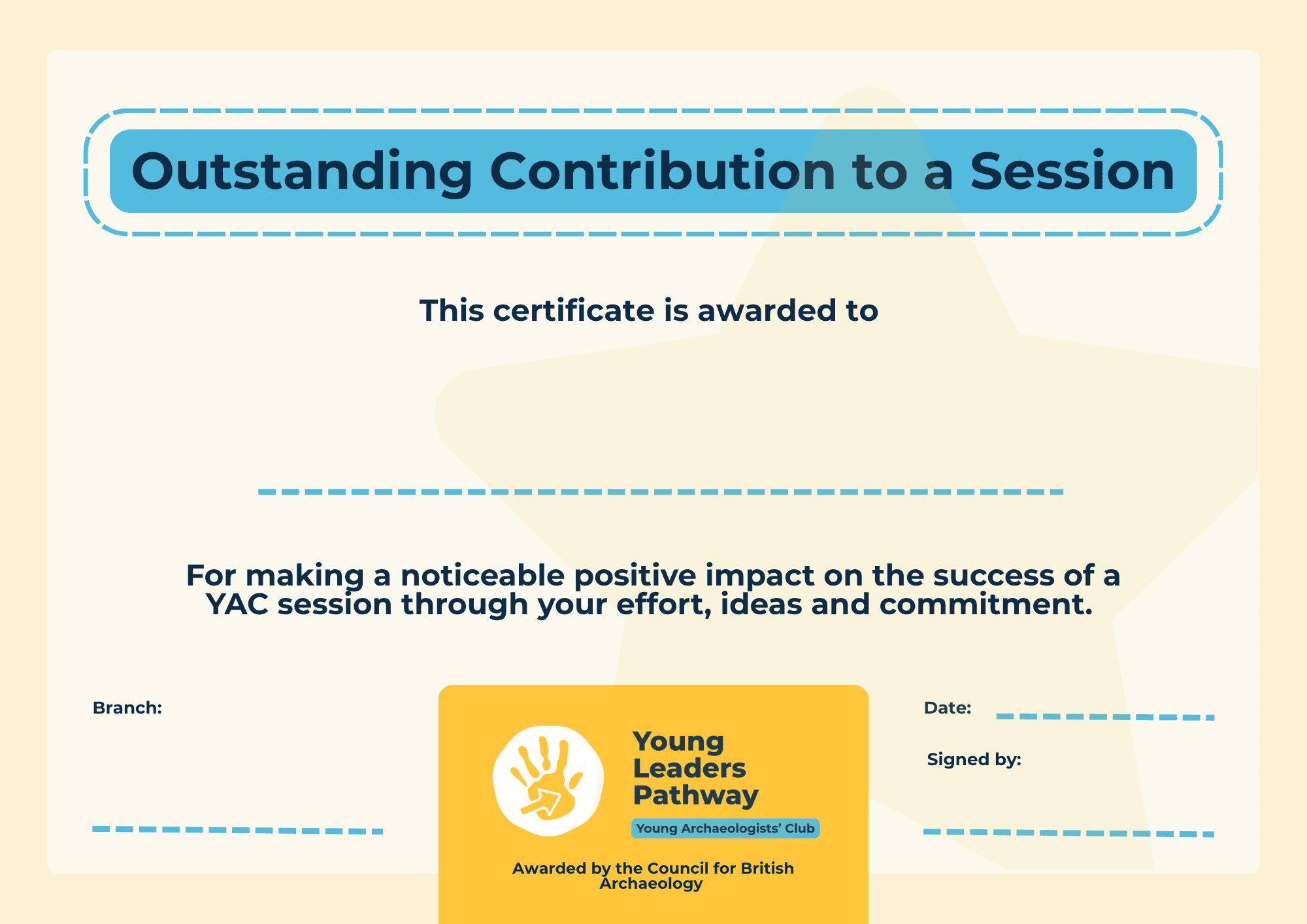 Outstanding Contribution to a Session

This certificate is awarded to

For making a noticeable positive impact on the success of a YAC session through your effort, ideas and commitment.

Branch:

Young Leaders Pathway

Young Archaeologists' Club

Awarded by the Council for British Archaeology

Date:

Signed by: